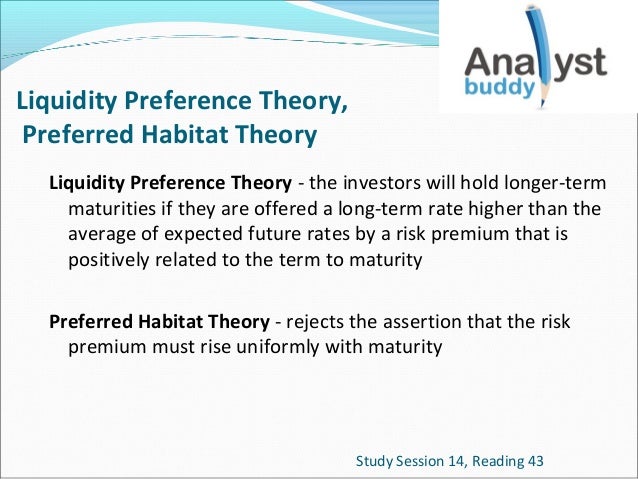 Analyst buddy

Liquidity Preference Theory, Preferred Habitat Theory

Liquidity Preference Theory - the investors will hold longer-term maturities if they are offered a long-term rate higher than the average of expected future rates by a risk premium that is positively related to the term to maturity

Preferred Habitat Theory - rejects the assertion that the risk premium must rise uniformly with maturity

Study Session 14, Reading 43